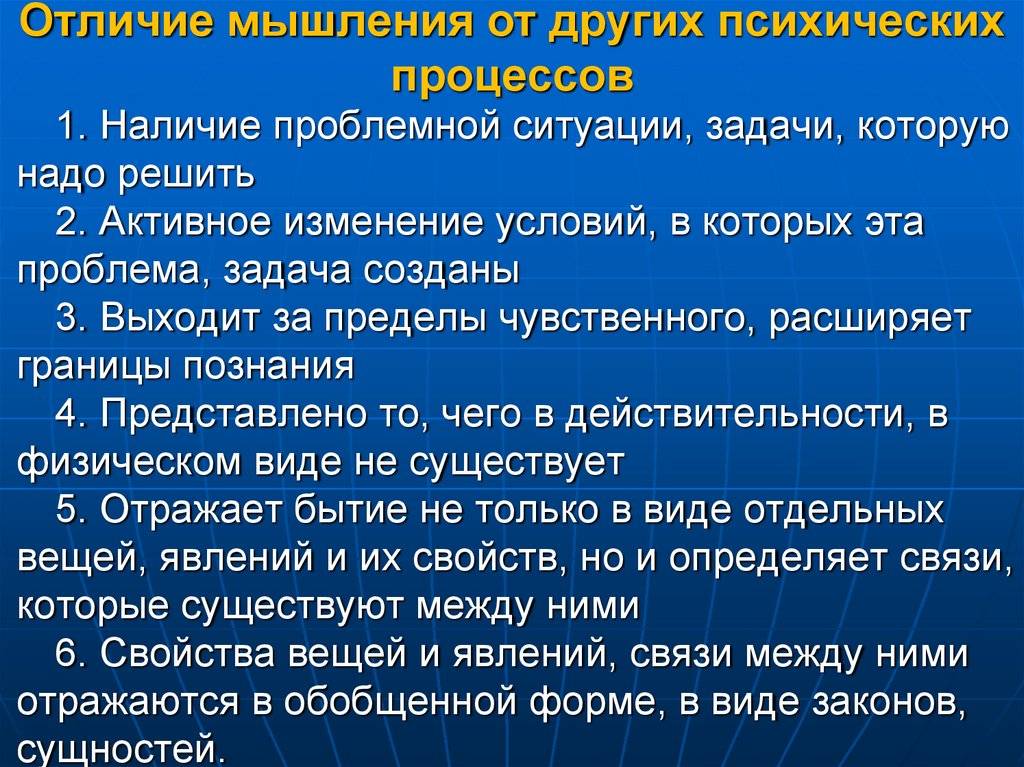 Отличие мышления от других психических процессов

1. Наличие проблемной ситуации, задачи, которую надо решить

2. Активное изменение условий, в которых эта проблема, задача созданы

3. Выходит за пределы чувственного, расширяет границы познания

4. Представлено то, чего в действительности, в физическом виде не существует

5. Отражает бытие не только в виде отдельных вещей, явлений и их свойств, но и определяет связи, которые существуют между ними

6. Свойства вещей и явлений, связи между ними отражаются в обобщенной форме, в виде законов, сущностей.